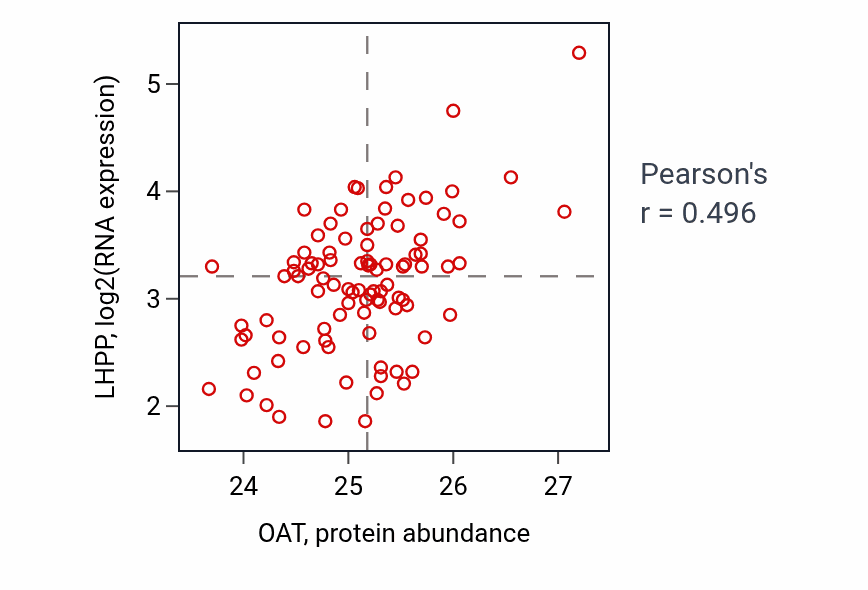 LHPP, log2(RNA expression)

5
4
3
2

24
25
26
27

OAT, protein abundance

Pearson's
r = 0.496